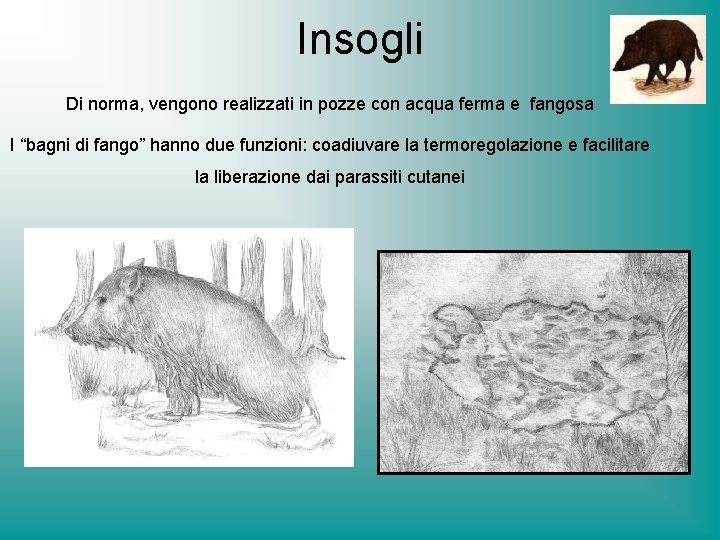 Insogli

Di norma, vengono realizzati in pozze con acqua ferma e fangosa

I “bagni di fango” hanno due funzioni: coadiuvare la termoregolazione e facilitare la liberazione dai parassiti cutanei